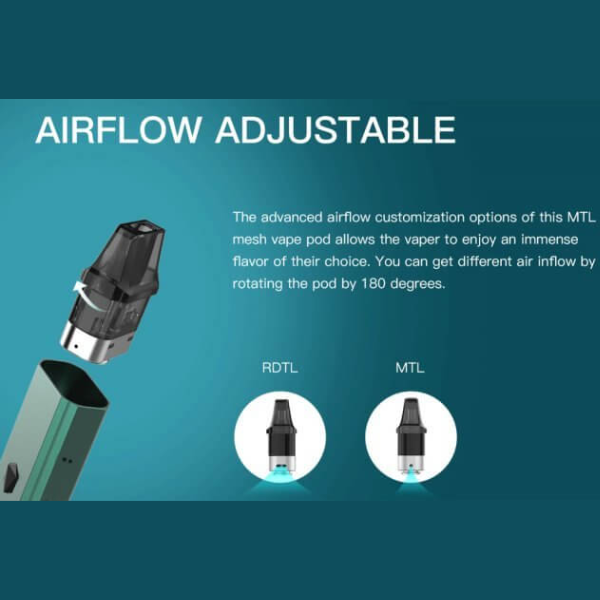 AIRFLOW ADJUSTABLE

The advanced airflow customization options of this MTL mesh vape pod allows the vaper to enjoy an immense flavor of their choice. You can get different air inflow by rotating the pod by 180 degrees.

RDTL

MTL